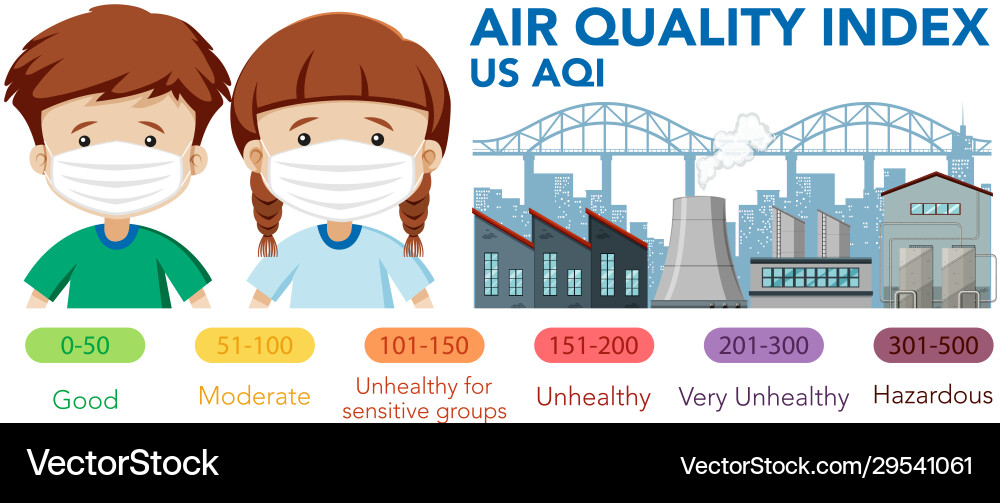 AIR QUALITY INDEX
US AQI

0-50
Good

51-100
Moderate

101-150
Unhealthy for sensitive groups

151-200
Unhealthy

201-300
Very Unhealthy

301-500
Hazardous

VectorStock

VectorStock.com/29541061